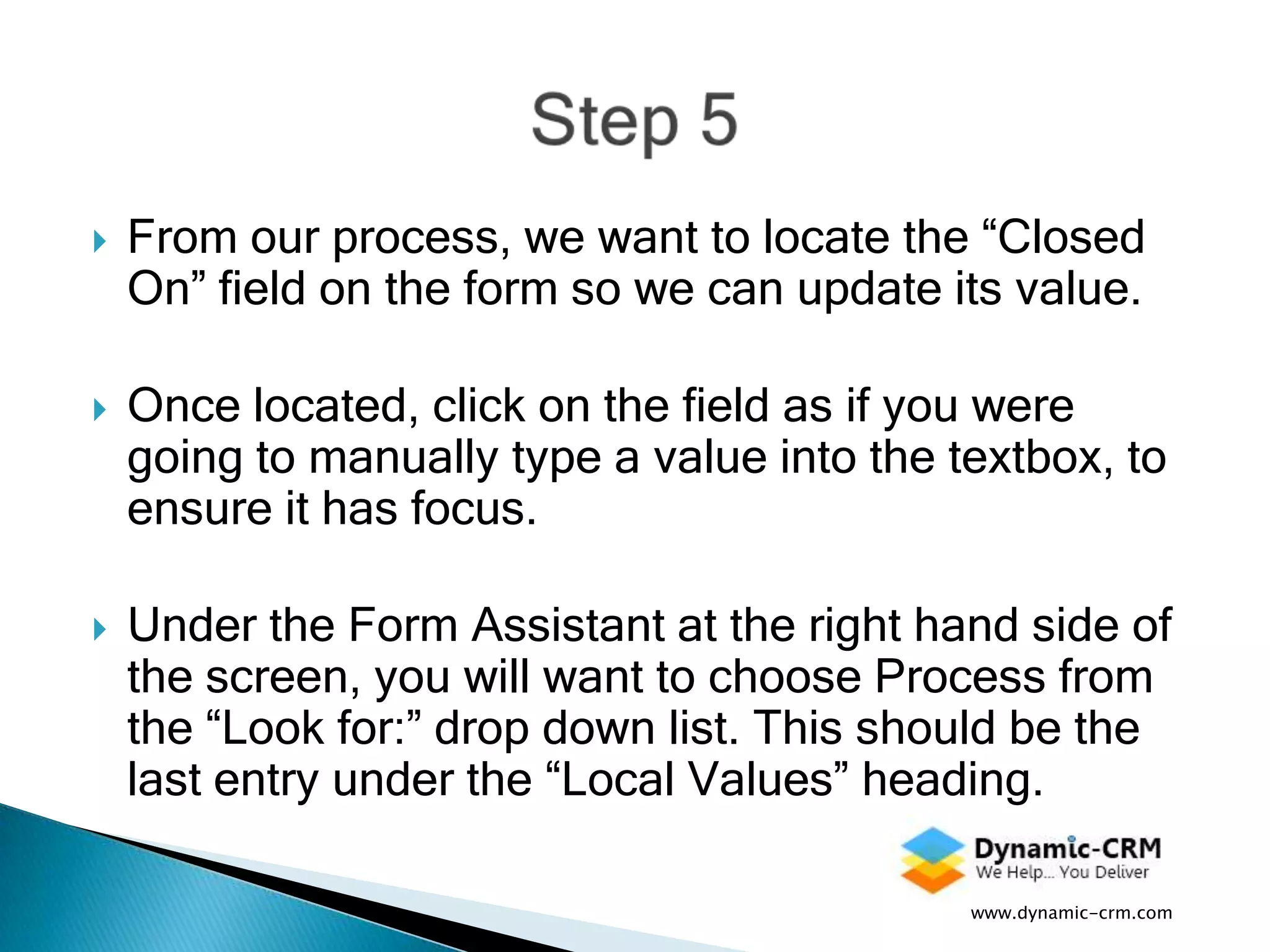 Step 5

From our process, we want to locate the “Closed On” field on the form so we can update its value.

Once located, click on the field as if you were going to manually type a value into the textbox, to ensure it has focus.

Under the Form Assistant at the right hand side of the screen, you will want to choose Process from the “Look for:” drop down list. This should be the last entry under the “Local Values” heading.

Dynamic-CRM
We Help... You Deliver

www.dynamic-crm.com